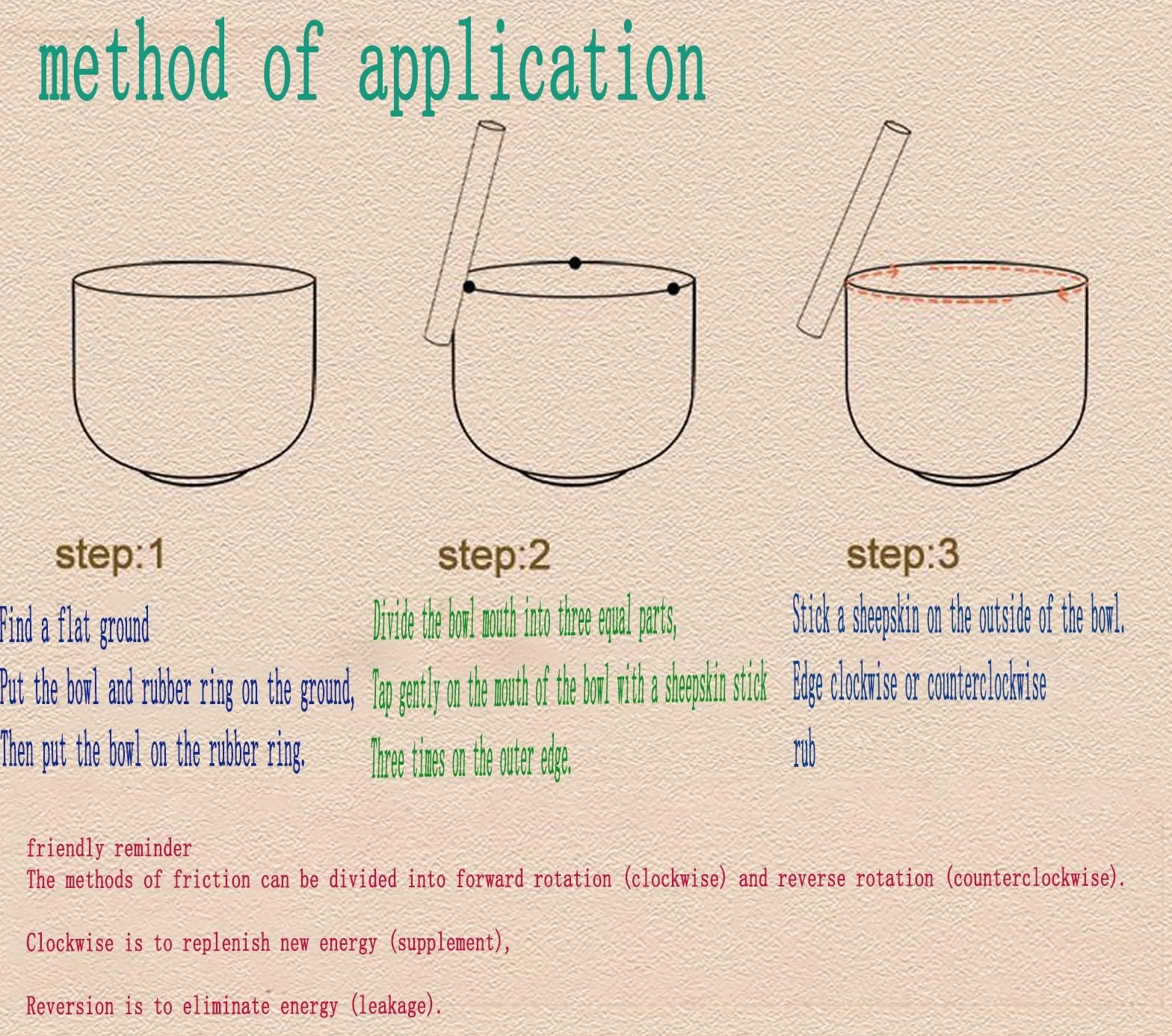 method of application

step:1

Find a flat ground

Put the bowl and rubber ring on the ground,

Then put the bowl on the rubber ring.

step:2

Divide the bowl mouth into three equal parts,

Tap gently on the mouth of the bowl with a sheepskin stick

Three times on the outer edge.

step:3

Stick a sheepskin on the outside of the bowl.

Edge clockwise or counterclockwise

rub

friendly reminder
The methods of friction can be divided into forward rotation (clockwise) and reverse rotation (counterclockwise).

Clockwise is to replenish new energy (supplement),

Reversion is to eliminate energy (leakage).